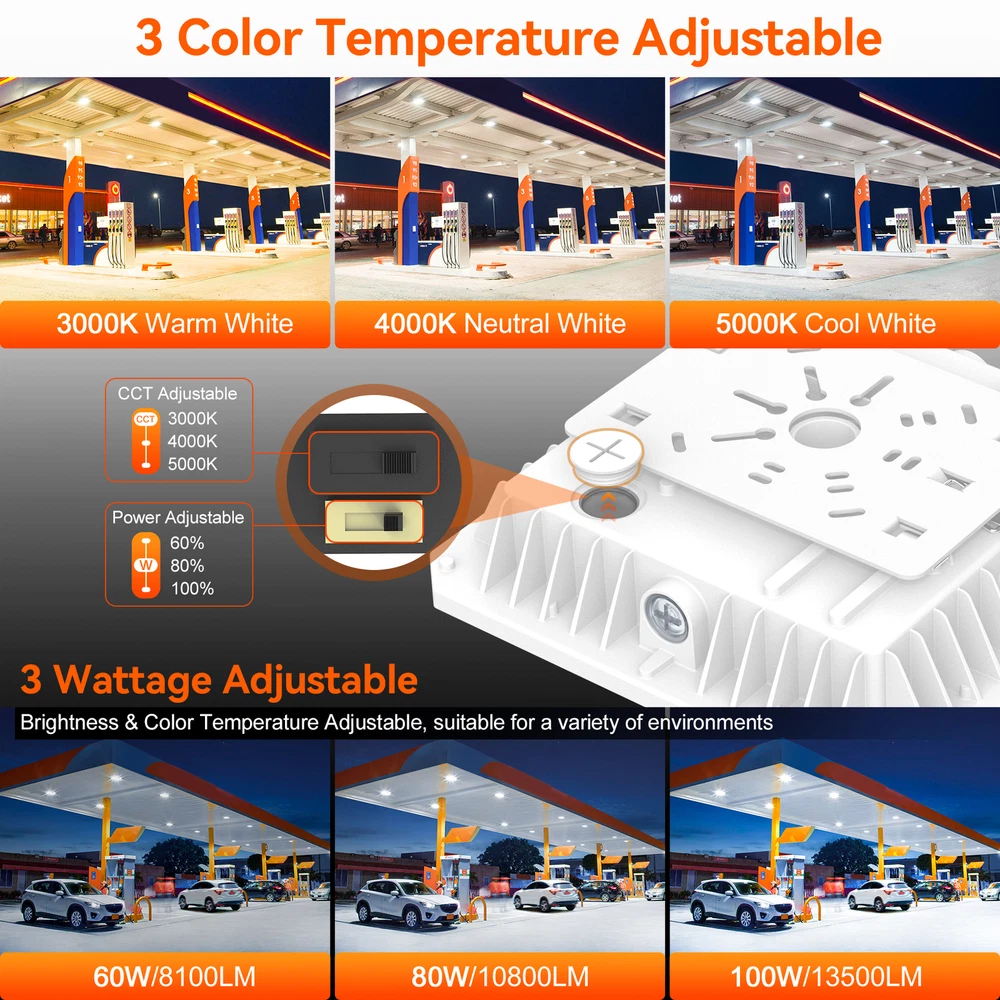 3 Color Temperature Adjustable

3000K Warm White

4000K Neutral White

5000K Cool White

CCT Adjustable
CCT
3000K
4000K
5000K

Power Adjustable
W
60%
80%
100%

3 Wattage Adjustable

Brightness & Color Temperature Adjustable, suitable for a variety of environments

60W/8100LM

80W/10800LM

100W/13500LM